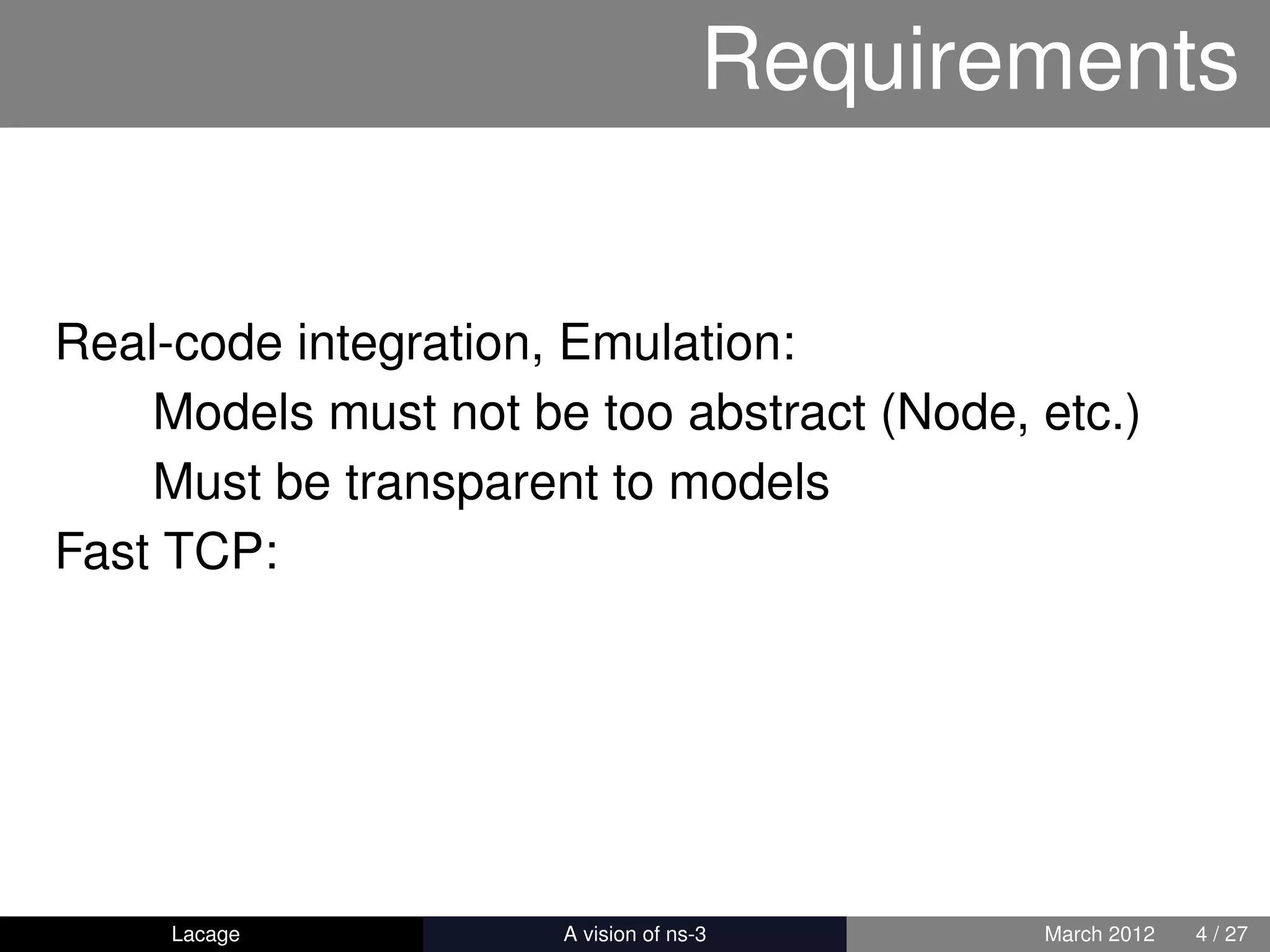 Requirements

Real-code integration, Emulation:

Models must not be too abstract (Node, etc.)

Must be transparent to models

Fast TCP:

Lacage
A vision of ns-3
March 2012
4 / 27